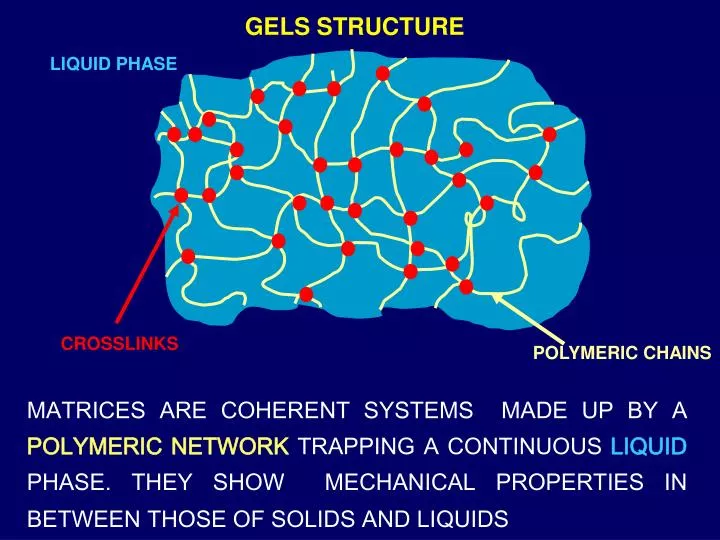 GELS STRUCTURE

LIQUID PHASE

CROSSLINKS

POLYMERIC CHAINS

MATRICES ARE COHERENT SYSTEMS MADE UP BY A POLYMERIC NETWORK TRAPPING A CONTINUOUS LIQUID PHASE. THEY SHOW MECHANICAL PROPERTIES IN BETWEEN THOSE OF SOLIDS AND LIQUIDS